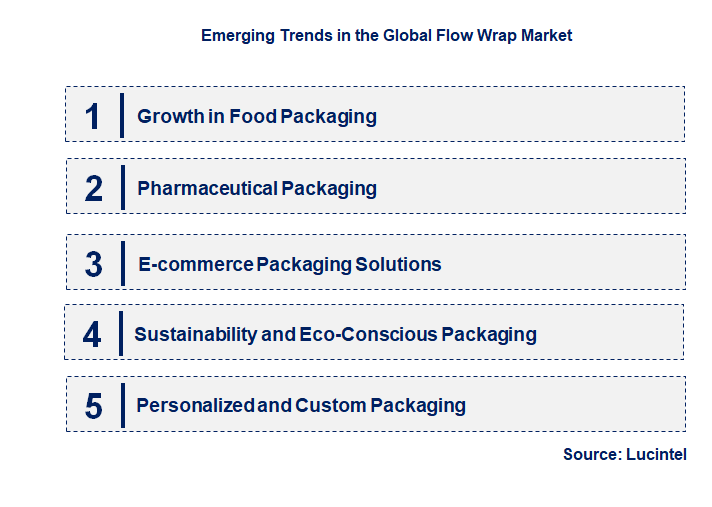 Emerging Trends in the Global Flow Wrap Market

1 Growth in Food Packaging

2 Pharmaceutical Packaging

3 E-commerce Packaging Solutions

4 Sustainability and Eco-Conscious Packaging

5 Personalized and Custom Packaging

Source: Lucintel